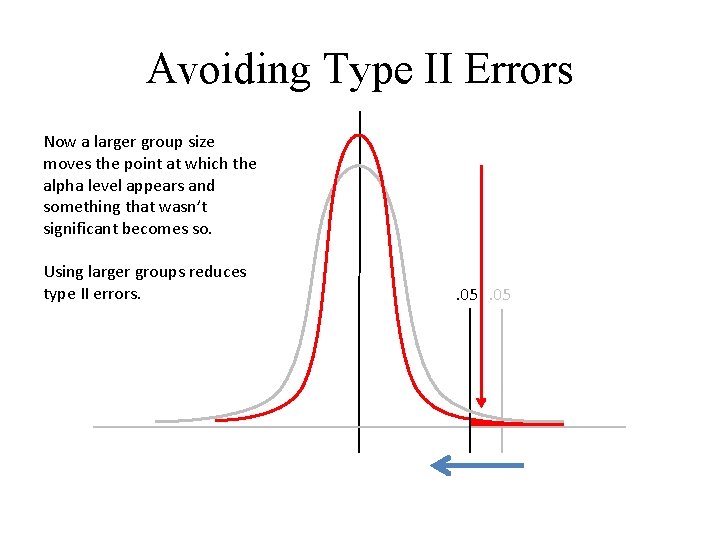 Avoiding Type II Errors

Now a larger group size moves the point at which the alpha level appears and something that wasn't significant becomes so.

Using larger groups reduces type II errors.

.05 .05